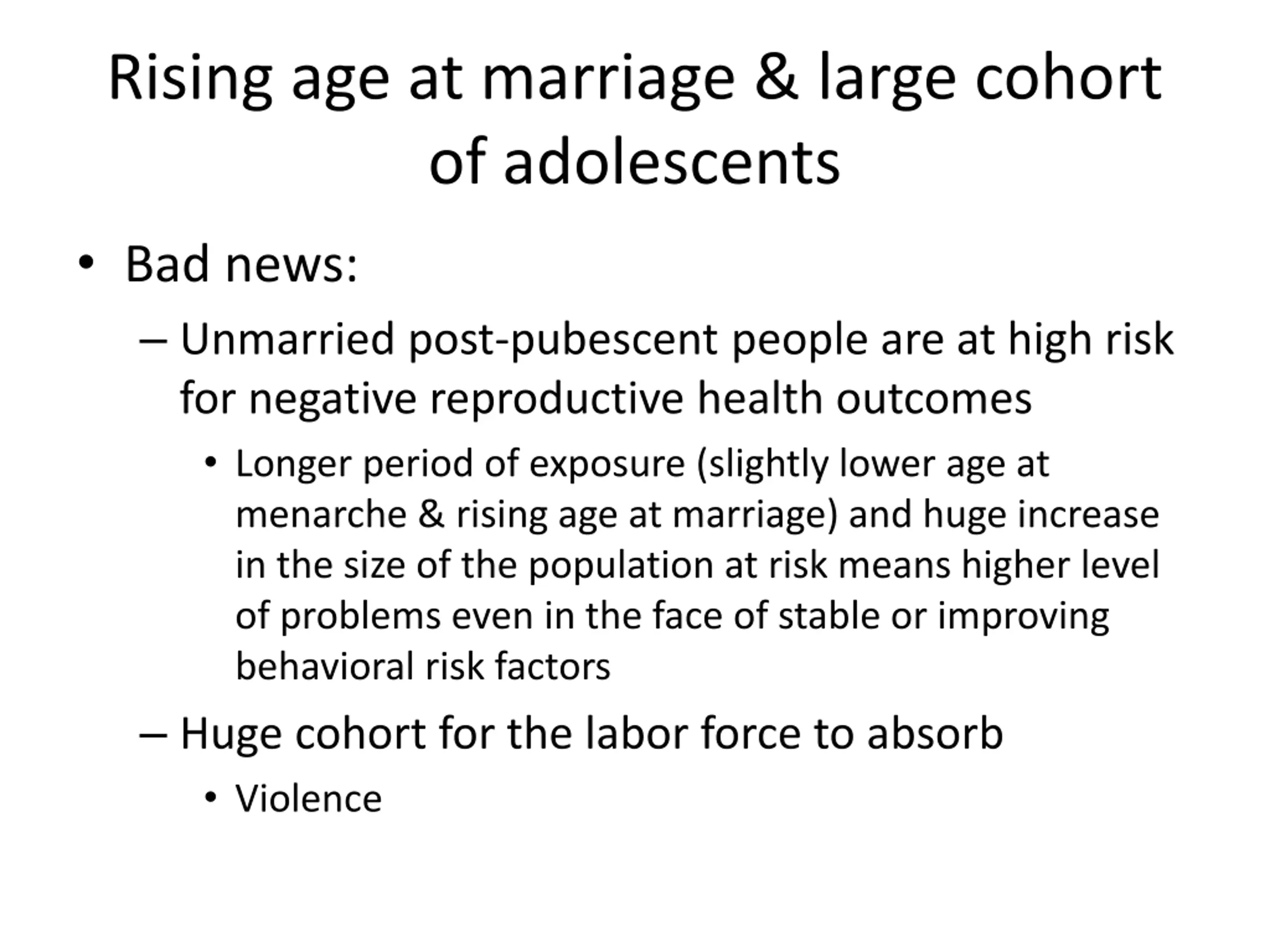 Rising age at marriage & large cohort of adolescents

• Bad news:

– Unmarried post-pubescent people are at high risk for negative reproductive health outcomes

• Longer period of exposure (slightly lower age at menarche & rising age at marriage) and huge increase in the size of the population at risk means higher level of problems even in the face of stable or improving behavioral risk factors

– Huge cohort for the labor force to absorb

• Violence